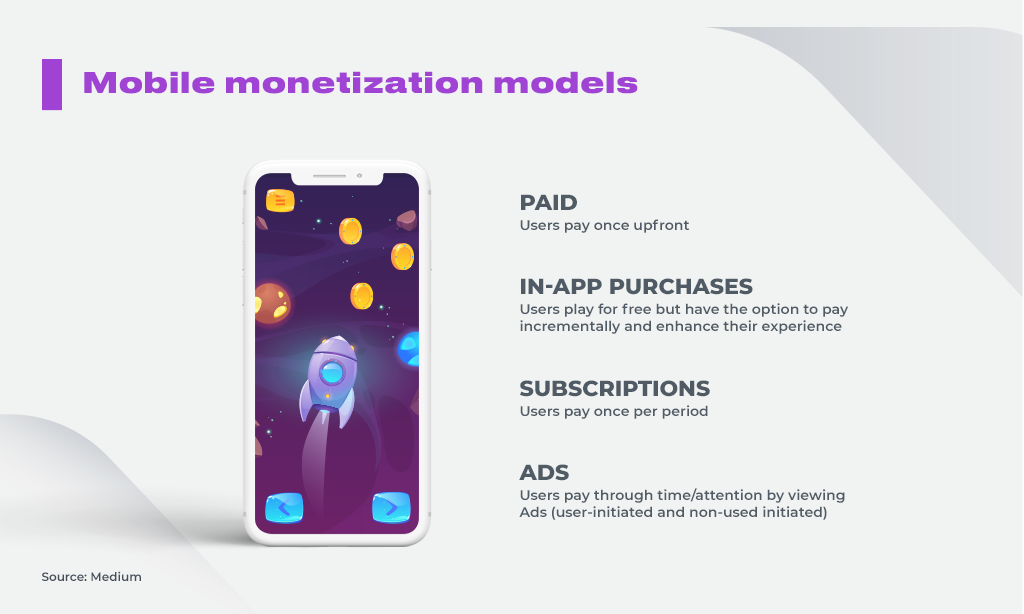 Mobile monetization models

PAID
Users pay once upfront

IN-APP PURCHASES
Users play for free but have the option to pay incrementally and enhance their experience

SUBSCRIPTIONS
Users pay once per period

ADS
Users pay through time/attention by viewing Ads (user-initiated and non-used initiated)

Source: Medium